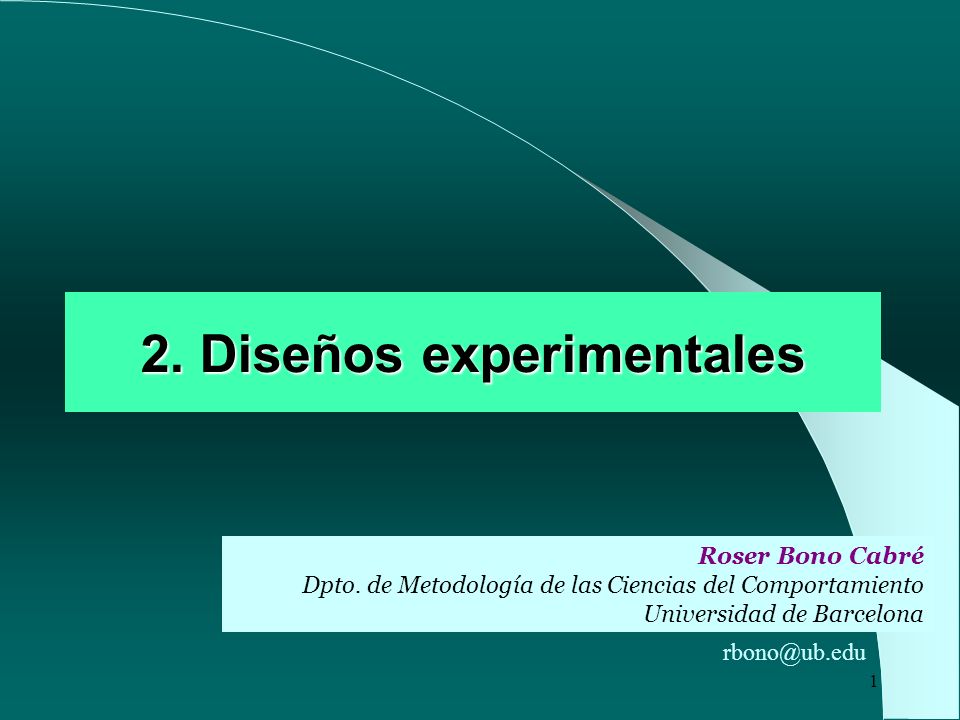 2. Diseños experimentales

Roser Bono Cabré
Dpto. de Metodología de las Ciencias del Comportamiento
Universidad de Barcelona

rbono@ub.edu

1